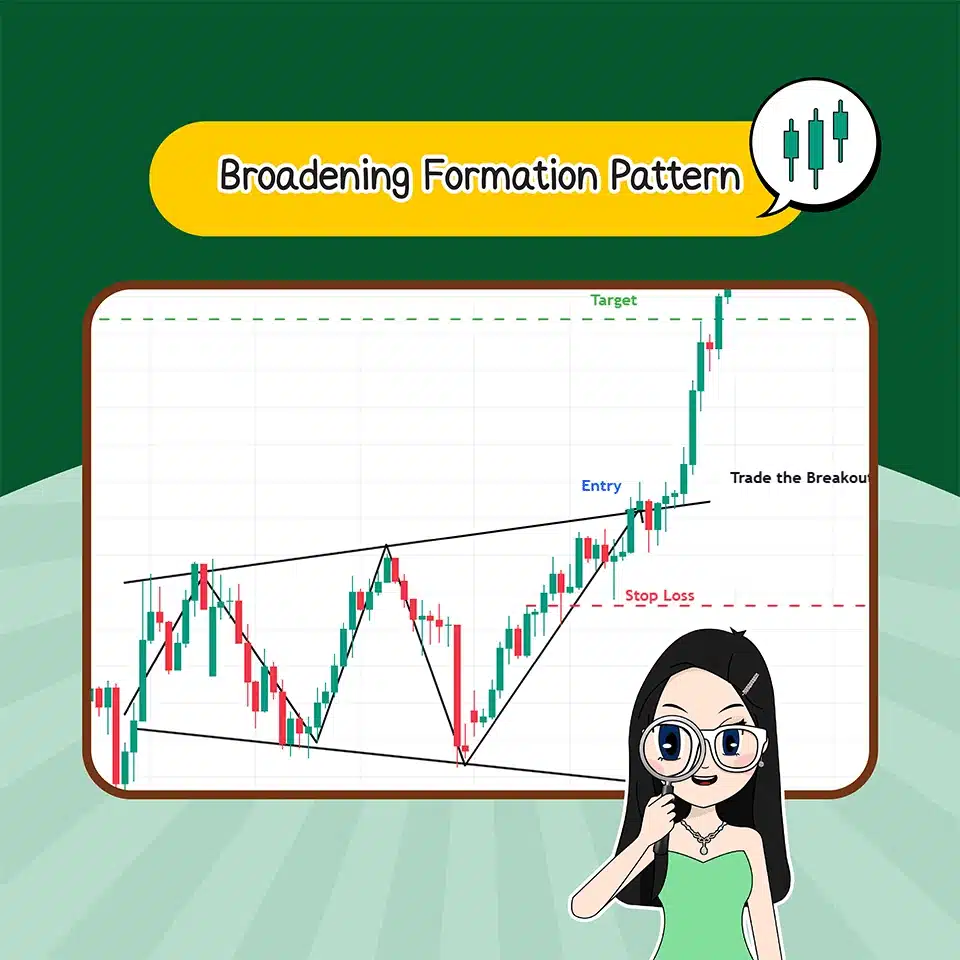 Broadening Formation Pattern

Target

Entry

Trade the Breakout

Stop Loss